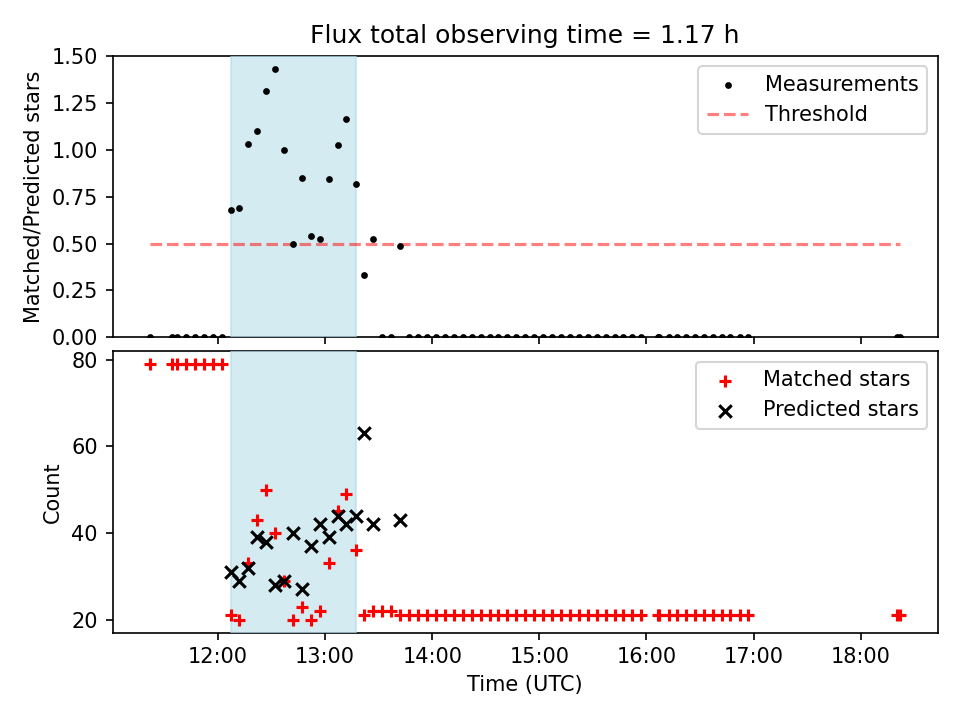 Flux total observing time = 1.17 h

Matched/Predicted stars

1.50
1.25
1.00
0.75
0.50
0.25
0.00

Measurements
Threshold

Count

80
60
40
20

Matched stars
Predicted stars

12:00
13:00
14:00
15:00
16:00
17:00
18:00

Time (UTC)